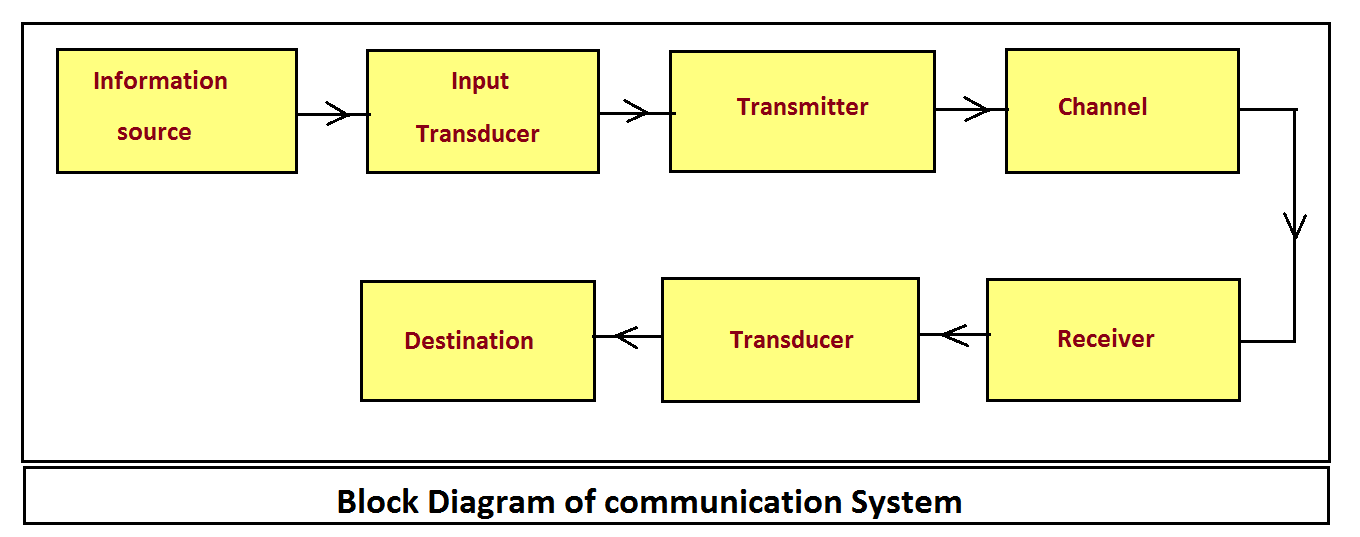 Information source

Input Transducer

Transmitter

Channel

Receiver

Transducer

Destination

Block Diagram of communication System